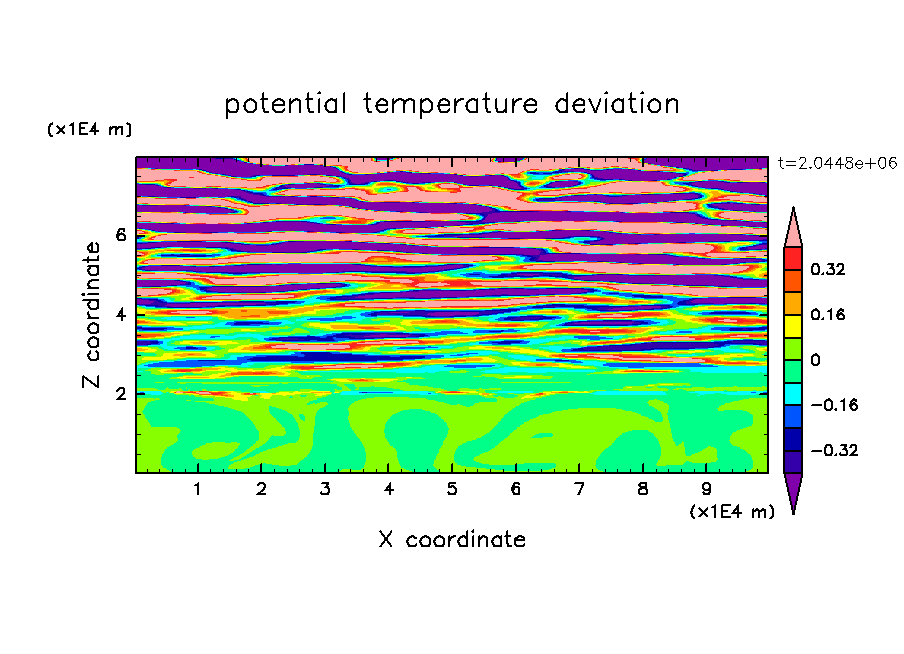 potential temperature deviation

(x1E4 m)

t=2.0448e+06

Z coordinate

6
4
2

0.32
0.16
0
−0.16
−0.32

1 2 3 4 5 6 7 8 9

(x1E4 m)

X coordinate